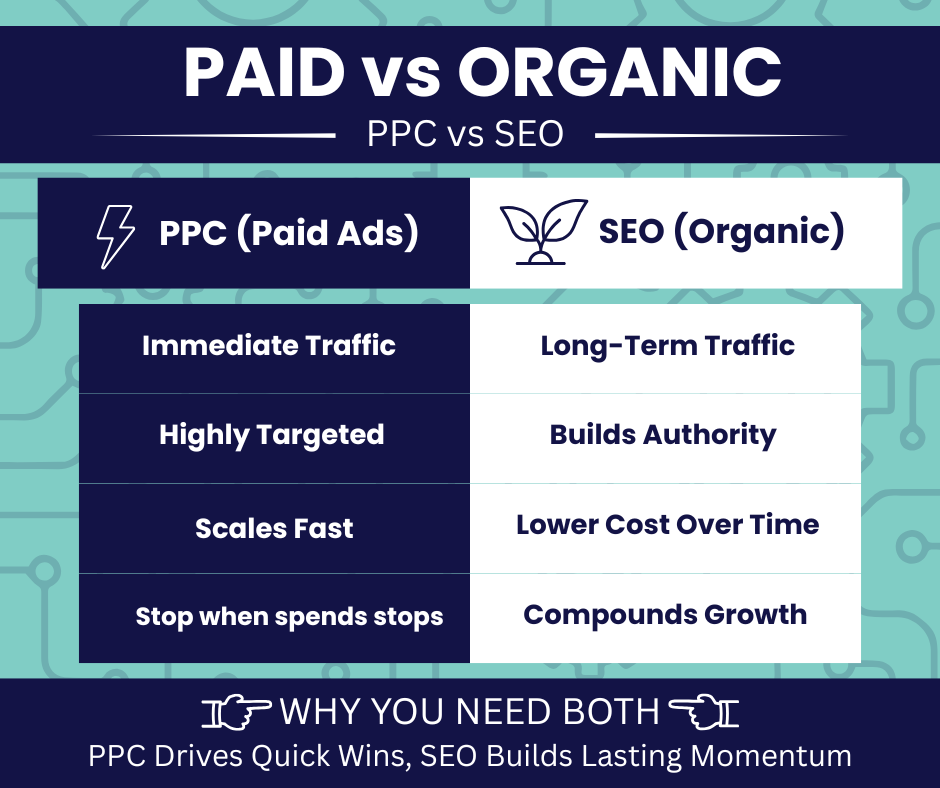 PAID vs ORGANIC

PPC vs SEO

| PPC (Paid Ads) | SEO (Organic) |
|---|---|
| Immediate Traffic | Long-Term Traffic |
| Highly Targeted | Builds Authority |
| Scales Fast | Lower Cost Over Time |
| Stop when spends stops | Compounds Growth |

WHY YOU NEED BOTH

PPC Drives Quick Wins, SEO Builds Lasting Momentum